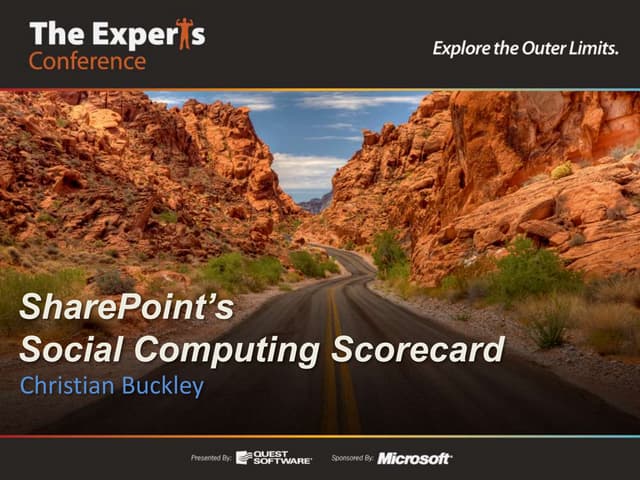 The Experts Conference

Explore the Outer Limits.

SharePoint's Social Computing Scorecard

Christian Buckley

Presented By: QUEST SOFTWARE

Sponsored By: Microsoft